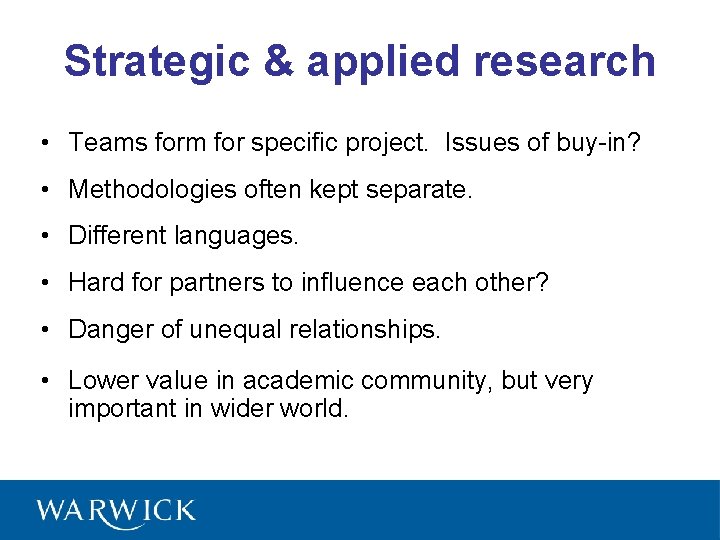 Strategic & applied research

• Teams form for specific project. Issues of buy-in?

• Methodologies often kept separate.

• Different languages.

• Hard for partners to influence each other?

• Danger of unequal relationships.

• Lower value in academic community, but very important in wider world.

WARWICK